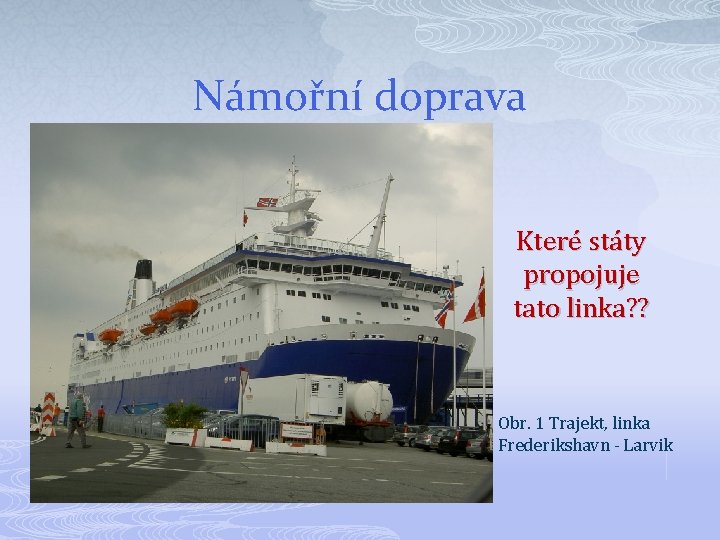 Námořní doprava

Které státy propojuje tato linka??

Obr. 1 Trajekt, linka Frederikshavn - Larvik